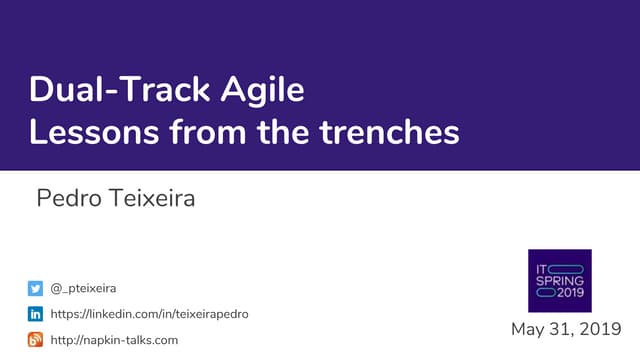 Dual-Track Agile
Lessons from the trenches

Pedro Teixeira

@_pteixeira

https://linkedin.com/in/teixeirapedro

http://napkin-talks.com

IT
SPRING
2019

May 31, 2019